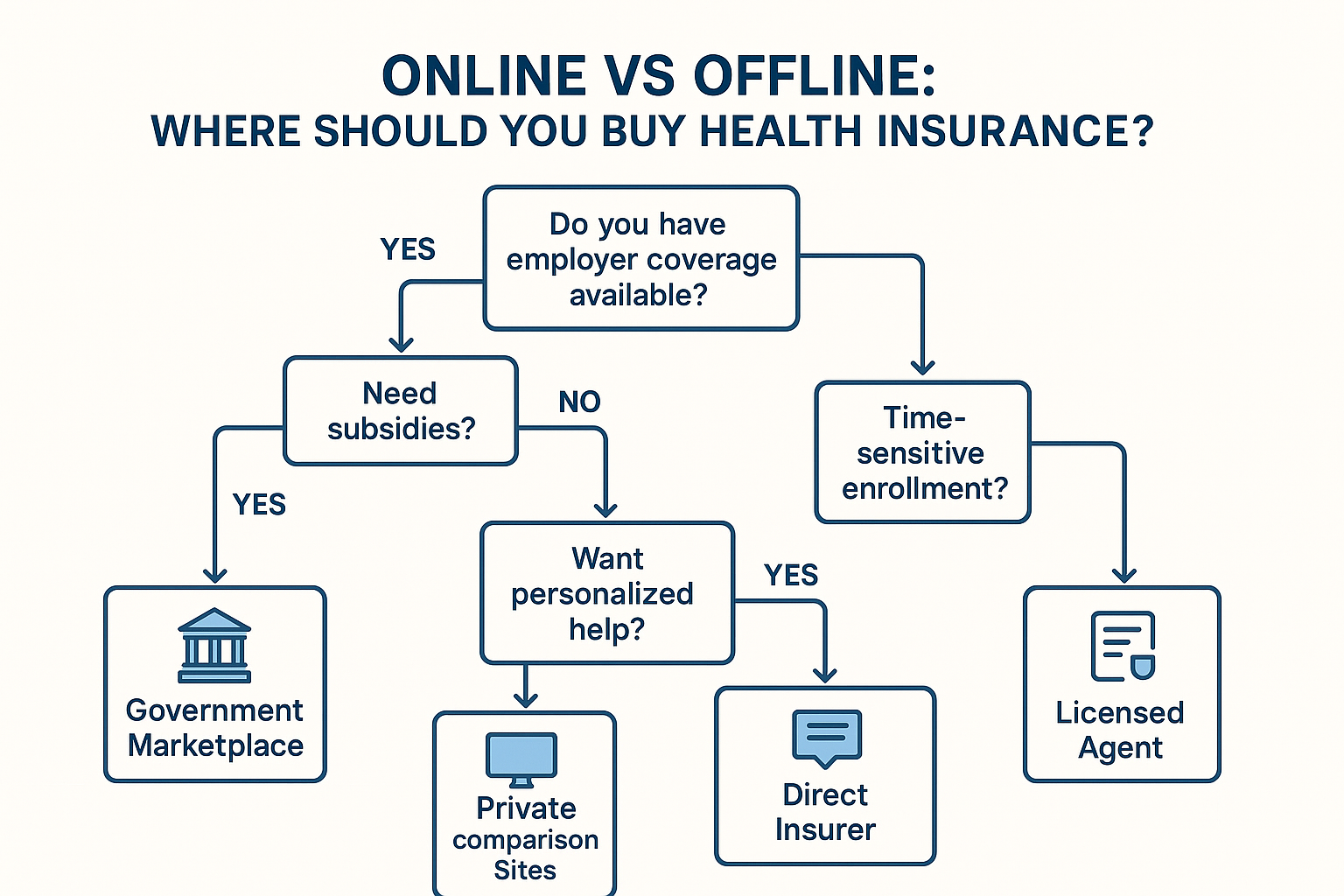 ONLINE VS OFFLINE:
WHERE SHOULD YOU BUY HEALTH INSURANCE?

Do you have employer coverage available?

YES

Need subsidies?

NO

Time-sensitive enrollment?

YES

Want personalized help?

YES

Government Marketplace

Private comparison Sites

Direct Insurer

Licensed Agent